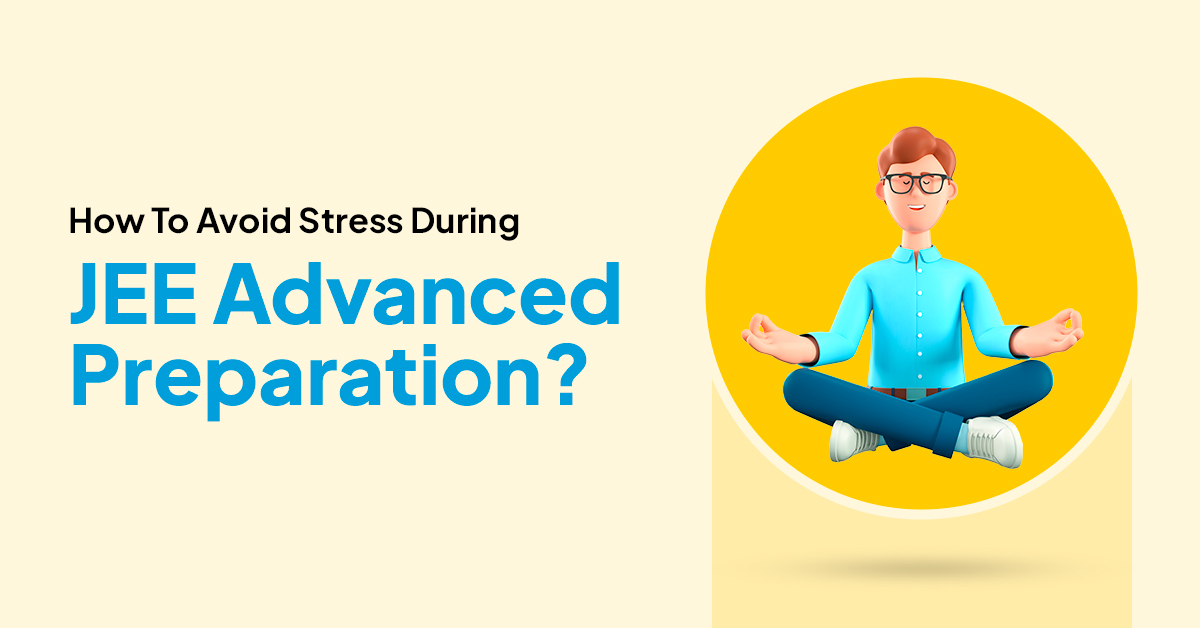 How To Avoid Stress During

JEE Advanced Preparation?